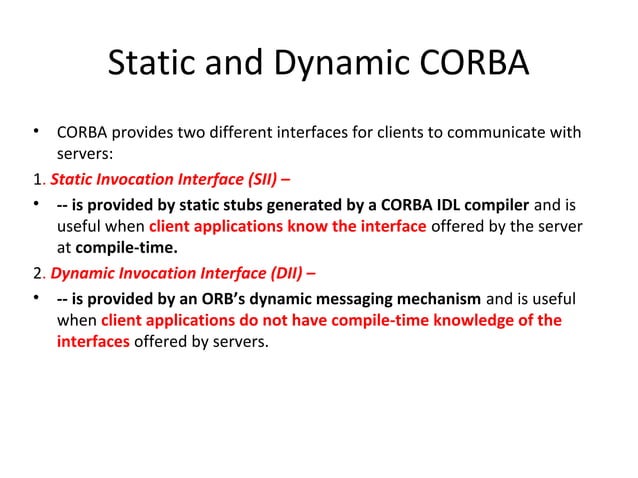 Static and Dynamic CORBA

• CORBA provides two different interfaces for clients to communicate with servers:

1. Static Invocation Interface (SII) –

• -- is provided by static stubs generated by a CORBA IDL compiler and is useful when client applications know the interface offered by the server at compile-time.

2. Dynamic Invocation Interface (DII) –

• -- is provided by an ORB's dynamic messaging mechanism and is useful when client applications do not have compile-time knowledge of the interfaces offered by servers.